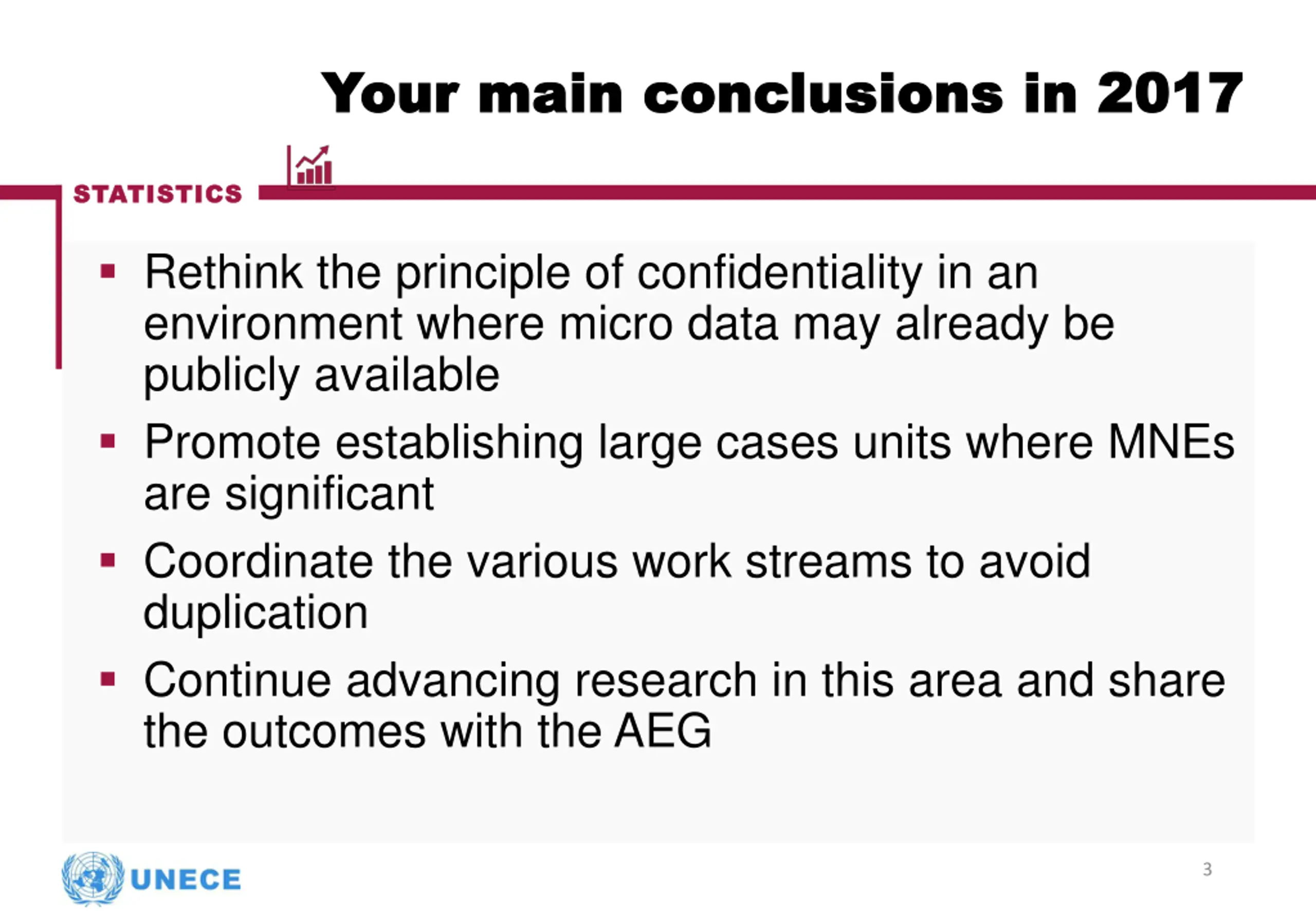 Your main conclusions in 2017

STATISTICS

▪ Rethink the principle of confidentiality in an environment where micro data may already be publicly available

▪ Promote establishing large cases units where MNEs are significant

▪ Coordinate the various work streams to avoid duplication

▪ Continue advancing research in this area and share the outcomes with the AEG

UNECE

3